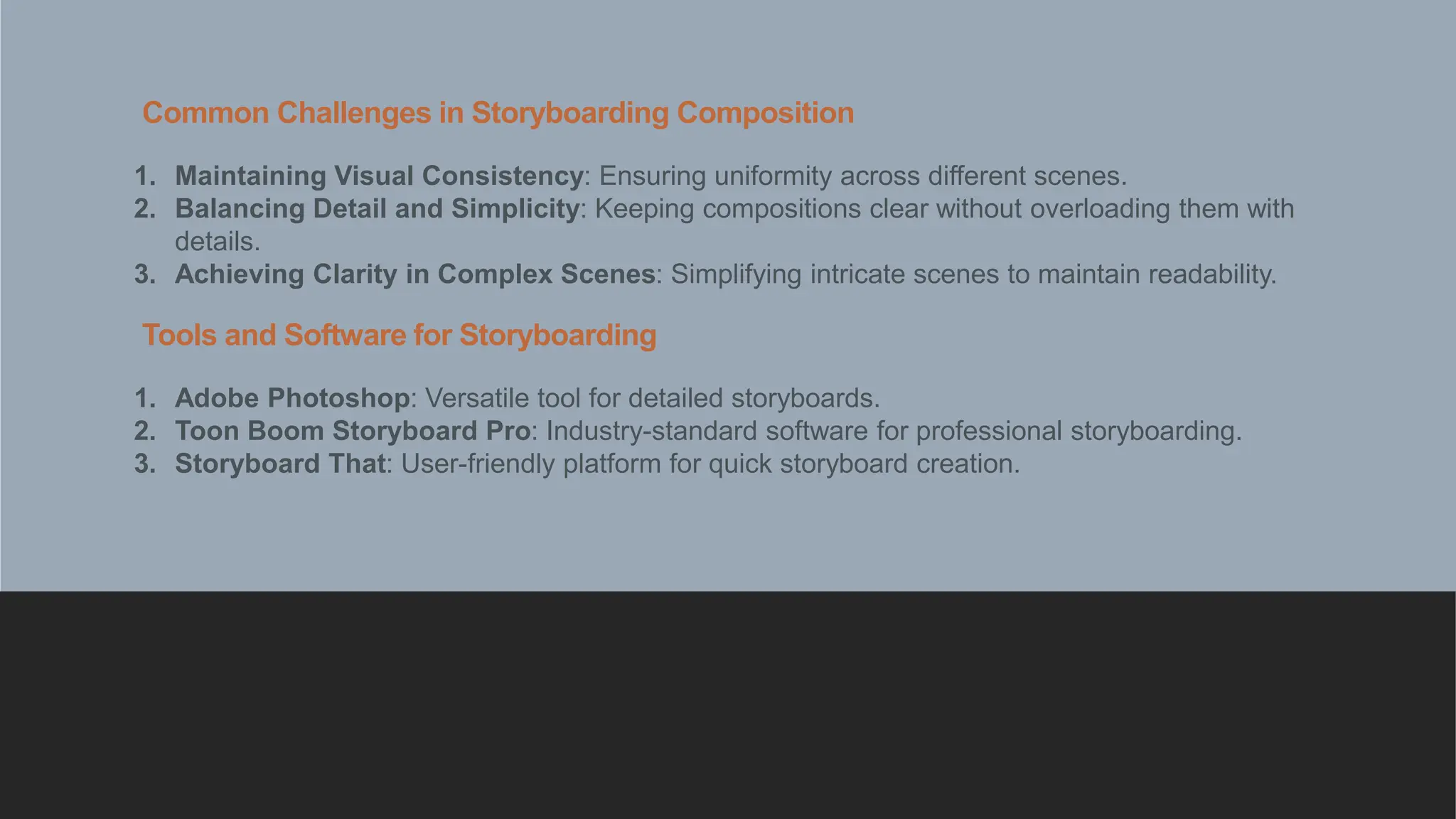 Common Challenges in Storyboarding Composition

1. Maintaining Visual Consistency: Ensuring uniformity across different scenes.
2. Balancing Detail and Simplicity: Keeping compositions clear without overloading them with details.
3. Achieving Clarity in Complex Scenes: Simplifying intricate scenes to maintain readability.

Tools and Software for Storyboarding

1. Adobe Photoshop: Versatile tool for detailed storyboards.
2. Toon Boom Storyboard Pro: Industry-standard software for professional storyboarding.
3. Storyboard That: User-friendly platform for quick storyboard creation.